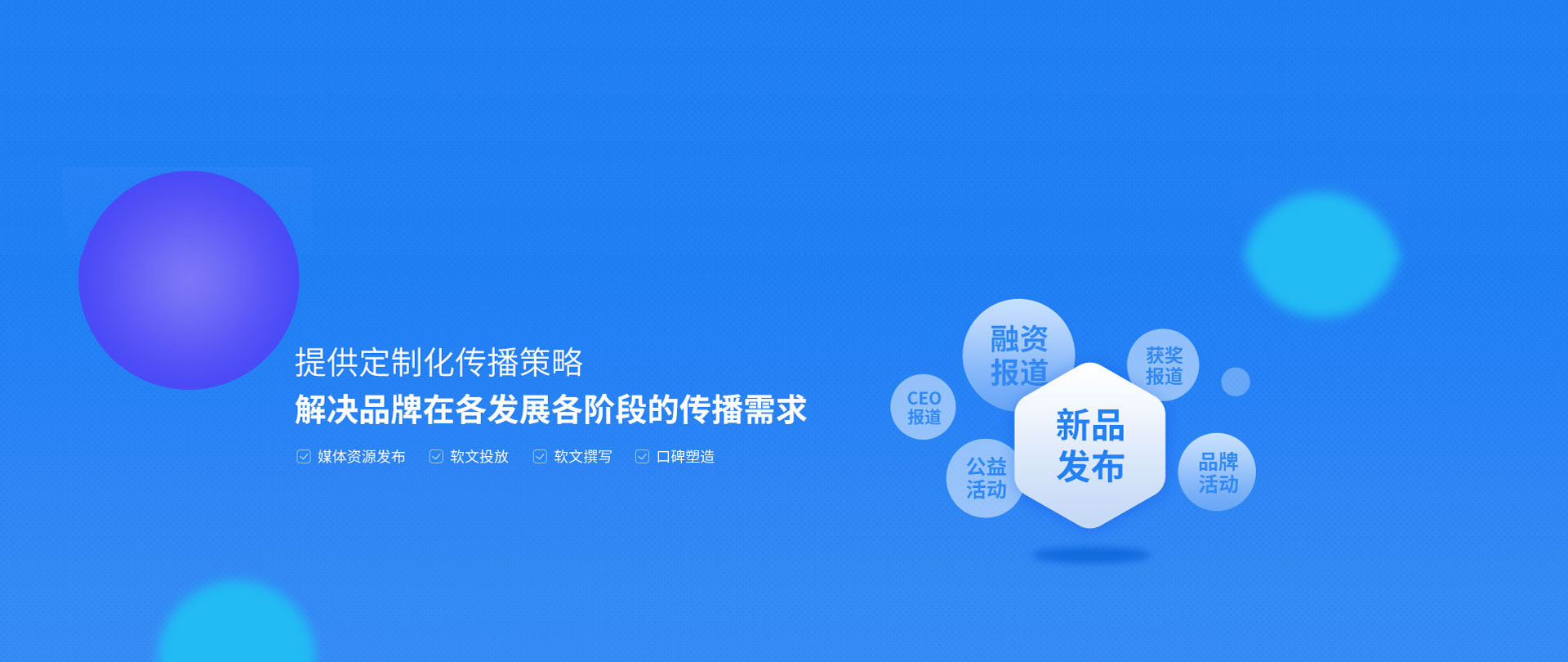 提供定制化传播策略
解决品牌在各发展各阶段的传播需求

媒体资源发布 软文投放 软文撰写 口碑塑造

融资报道
获奖报道
CEO报道
新品发布
公益活动
品牌活动